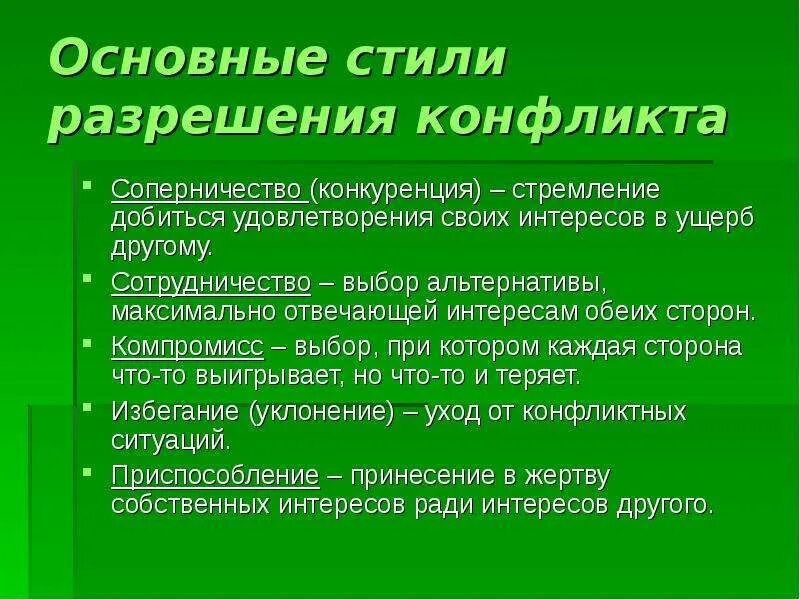 Основные стили разрешения конфликта

- Соперничество (конкуренция) – стремление добиться удовлетворения своих интересов в ущерб другому.
- Сотрудничество – выбор альтернативы, максимально отвечающей интересам обеих сторон.
- Компромисс – выбор, при котором каждая сторона что-то выигрывает, но что-то и теряет.
- Избегание (уклонение) – уход от конфликтных ситуаций.
- Приспособление – принесение в жертву собственных интересов ради интересов другого.